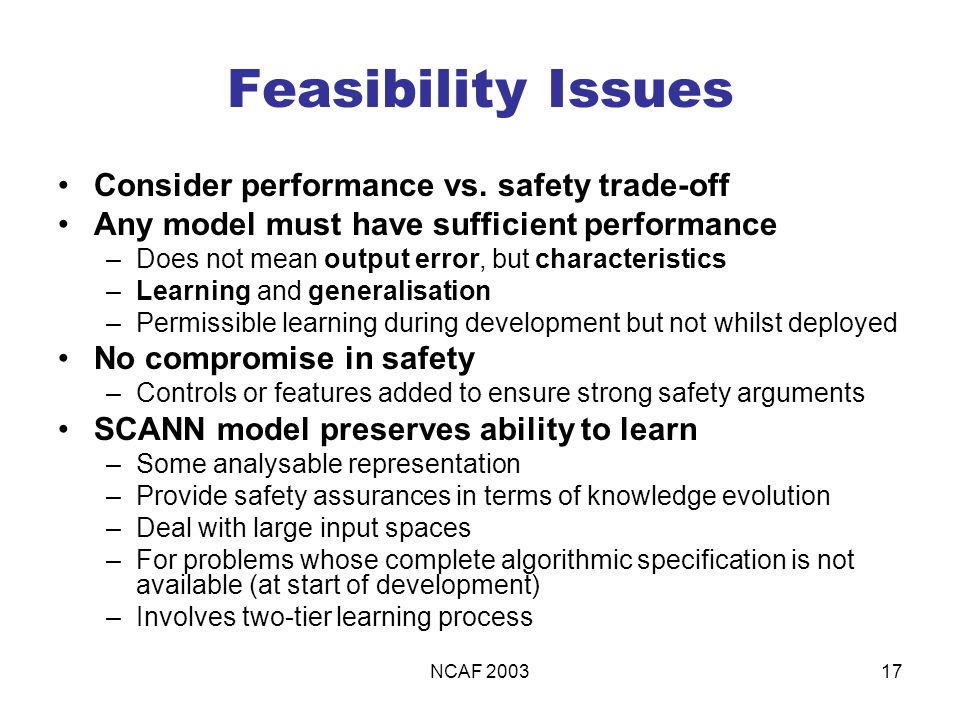 Feasibility Issues

• Consider performance vs. safety trade-off
• Any model must have sufficient performance
– Does not mean output error, but characteristics
– Learning and generalisation
– Permissible learning during development but not whilst deployed
• No compromise in safety
– Controls or features added to ensure strong safety arguments
• SCANN model preserves ability to learn
– Some analysable representation
– Provide safety assurances in terms of knowledge evolution
– Deal with large input spaces
– For problems whose complete algorithmic specification is not available (at start of development)
– Involves two-tier learning process

NCAF 2003

17